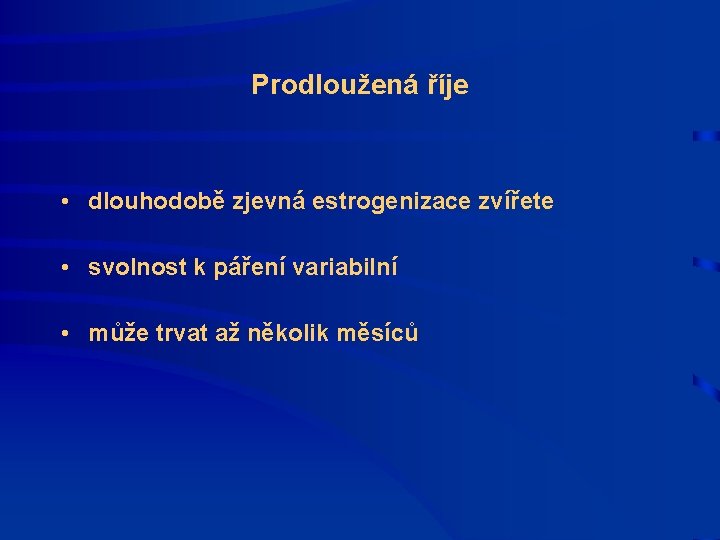 Prodloužená říje

• dlouhodobě zjevná estrogenizace zvířete

• svolnost k páření variabilní

• může trvat až několik měsíců